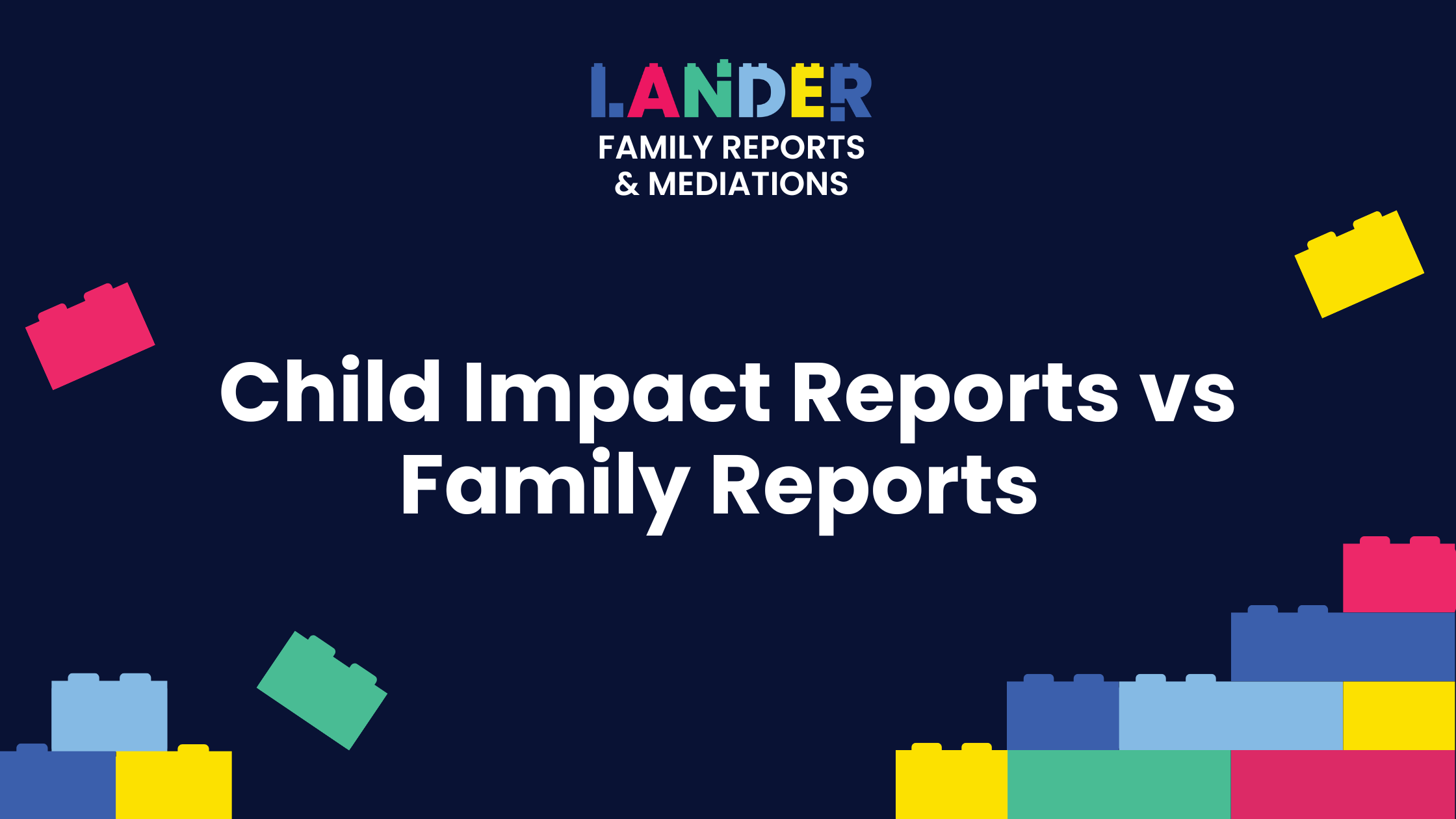 LANDER
FAMILY REPORTS
& MEDIATIONS

Child Impact Reports vs Family Reports